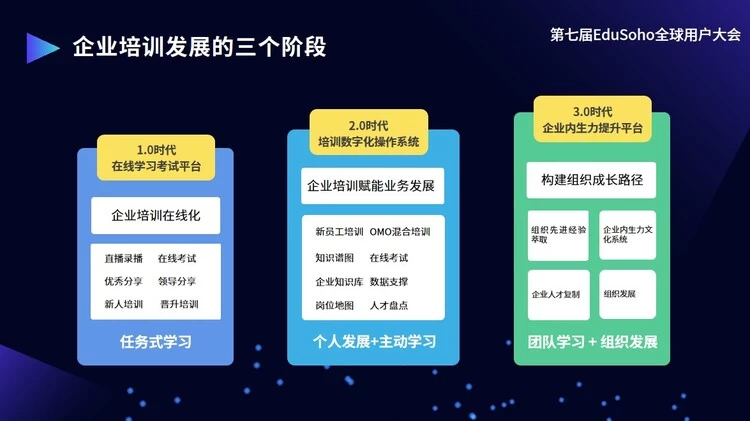 企业培训发展的三个阶段

第七届EduSoho全球用户大会

1.0时代
在线学习考试平台

企业培训在线化

直播录播　在线考试
优秀分享　领导分享
新人培训　晋升培训

任务式学习

2.0时代
培训数字化操作系统

企业培训赋能业务发展

新员工培训　OMO混合培训
知识谱图　在线考试
企业知识库　数据支撑
岗位地图　人才盘点

个人发展+主动学习

3.0时代
企业内生力提升平台

构建组织成长路径

组织先进经验萃取
企业内生力文化系统
企业人才复制
组织发展

团队学习 + 组织发展